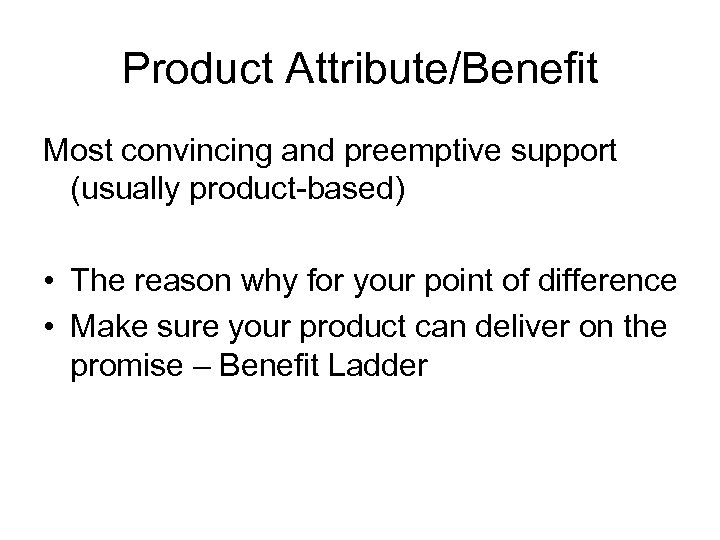 Product Attribute/Benefit

Most convincing and preemptive support (usually product-based)

• The reason why for your point of difference
• Make sure your product can deliver on the promise – Benefit Ladder